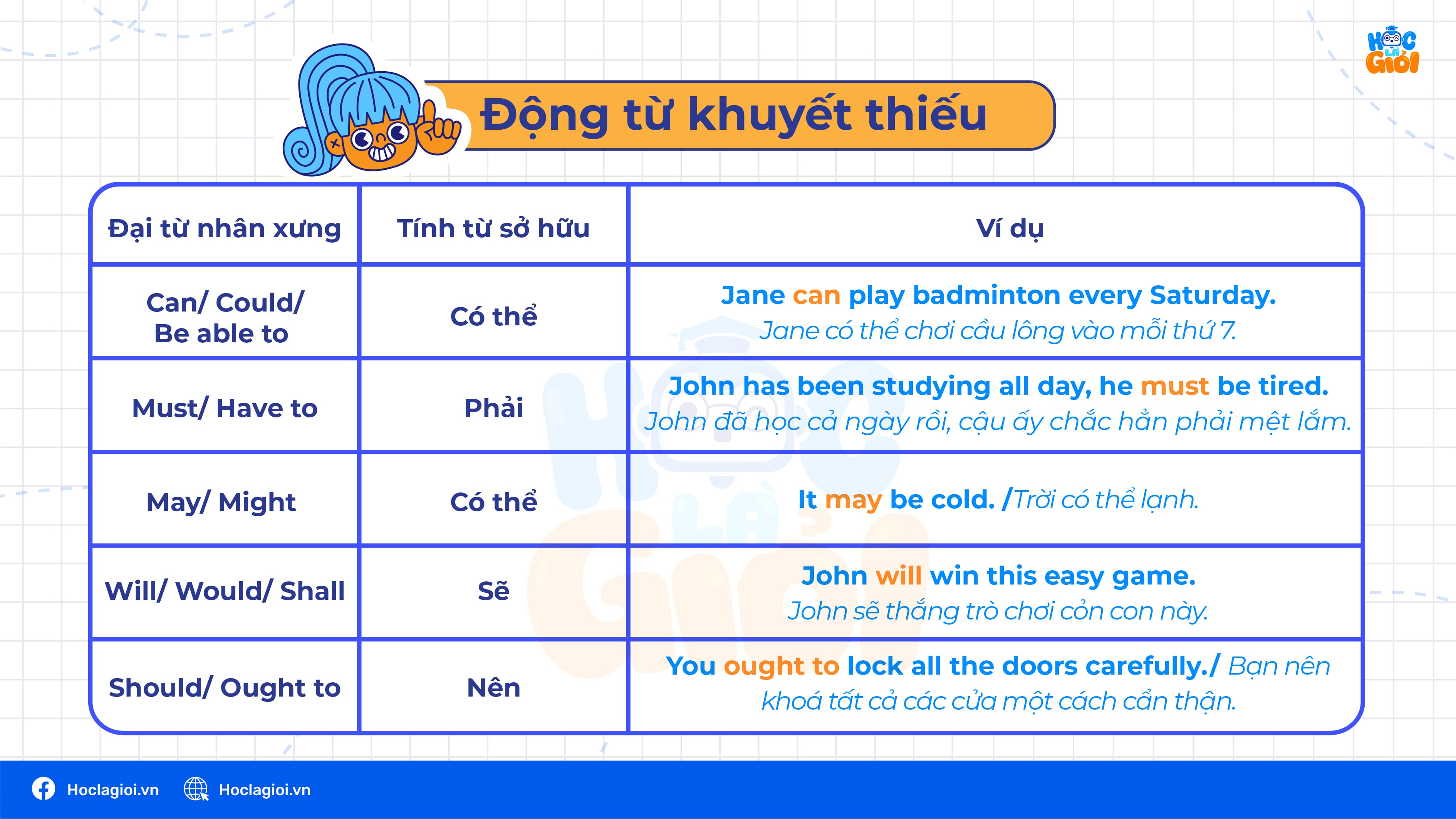 HỌC LÀ GIỎI

Động từ khuyết thiếu

| Đại từ nhân xưng | Tính từ sở hữu | Ví dụ |
|---|---|---|
| Can/ Could/ Be able to | Có thể | Jane can play badminton every Saturday. Jane có thể chơi cầu lông vào mỗi thứ 7. |
| Must/ Have to | Phải | John has been studying all day, he must be tired. John đã học cả ngày rồi, cậu ấy chắc hẳn phải mệt lắm. |
| May/ Might | Có thể | It may be cold. /Trời có thể lạnh. |
| Will/ Would/ Shall | Sẽ | John will win this easy game. John sẽ thắng trò chơi cỏn con này. |
| Should/ Ought to | Nên | You ought to lock all the doors carefully./ Bạn nên khoá tất cả các cửa một cách cẩn thận. |

Hoclagioi.vn Hoclagioi.vn